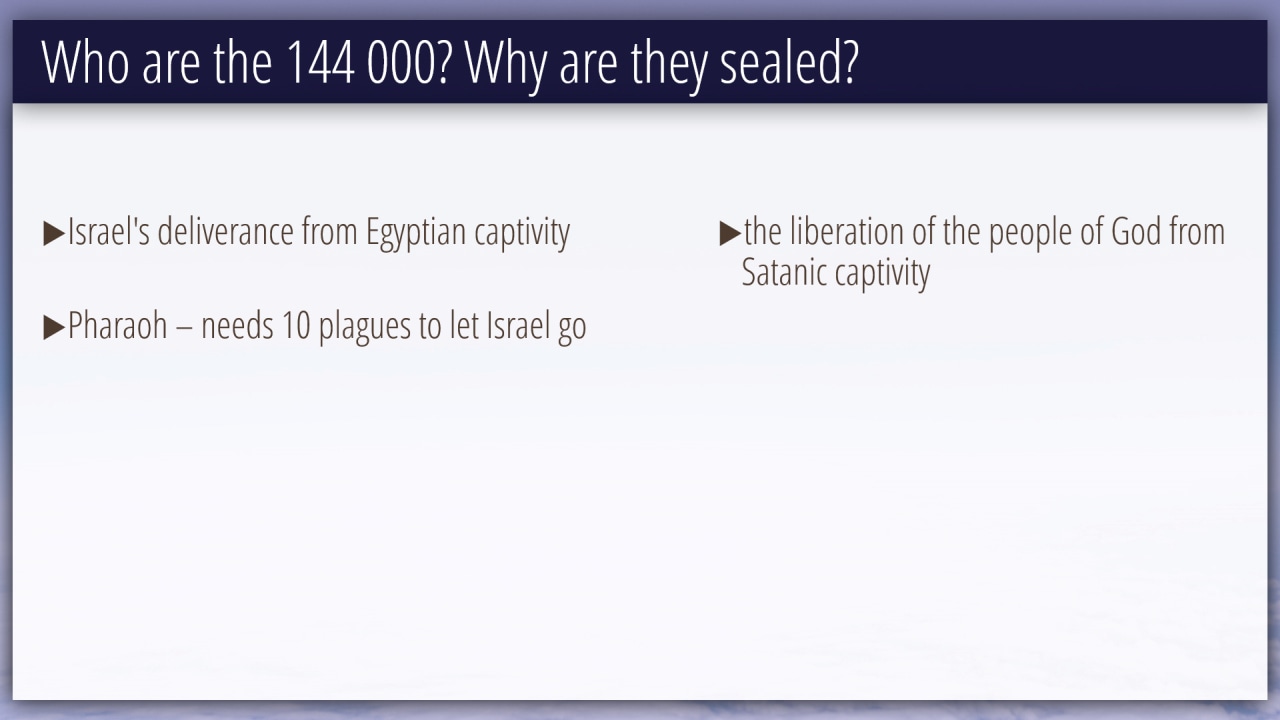 Who are the 144 000? Why are they sealed?

▶Israel's deliverance from Egyptian captivity

▶Pharaoh – needs 10 plagues to let Israel go

▶the liberation of the people of God from Satanic captivity